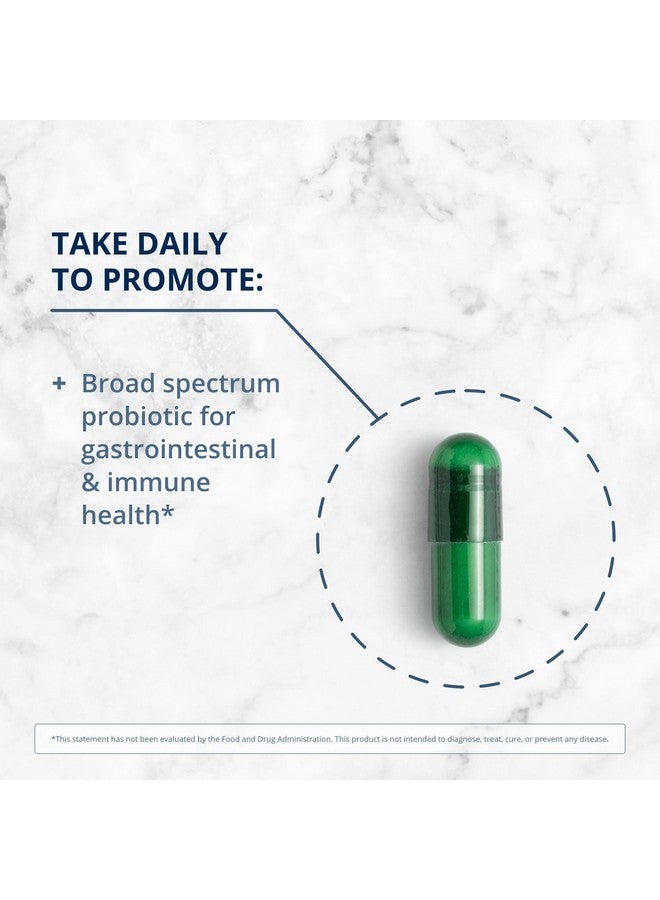 TAKE DAILY
TO PROMOTE:

+ Broad spectrum probiotic for gastrointestinal & immune health*

*This statement has not been evaluated by the Food and Drug Administration. This product is not intended to diagnose, treat, cure, or prevent any disease.